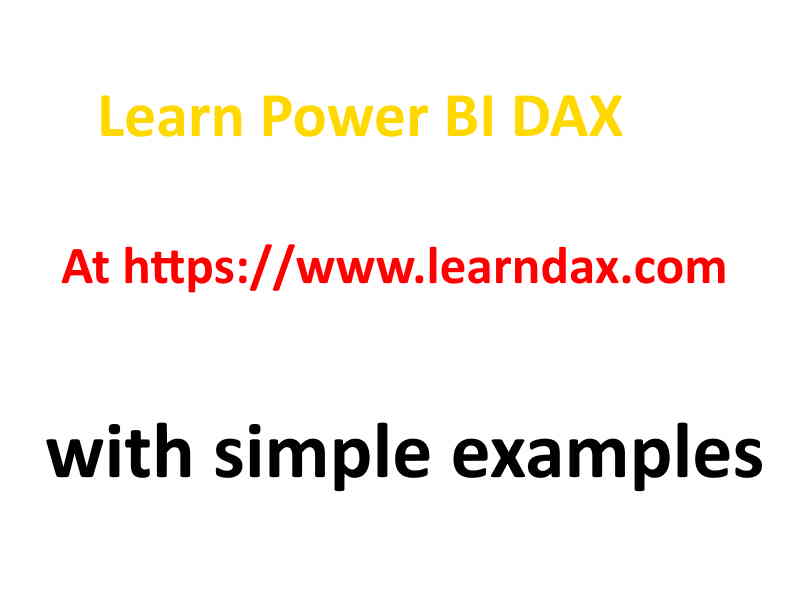 Learn Power BI DAX

At https://www.learndax.com

with simple examples